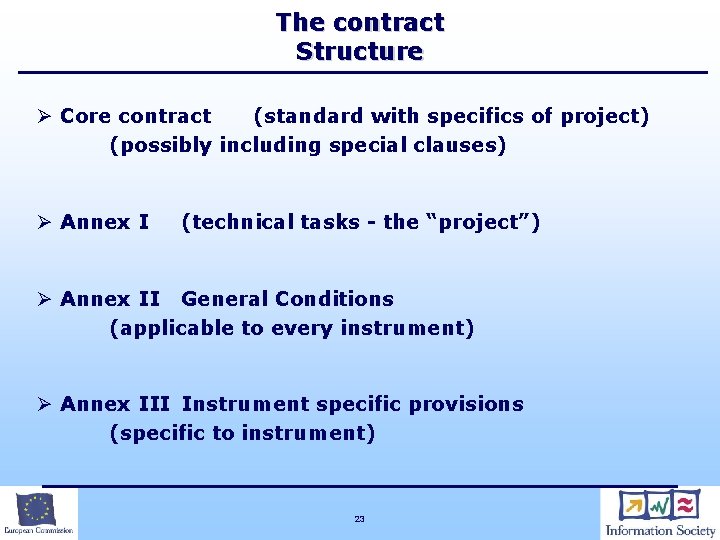 The contract
Structure

➢ Core contract (standard with specifics of project)
(possibly including special clauses)

➢ Annex I (technical tasks - the “project”)

➢ Annex II General Conditions
(applicable to every instrument)

➢ Annex III Instrument specific provisions
(specific to instrument)

European Commission

23

Information Society